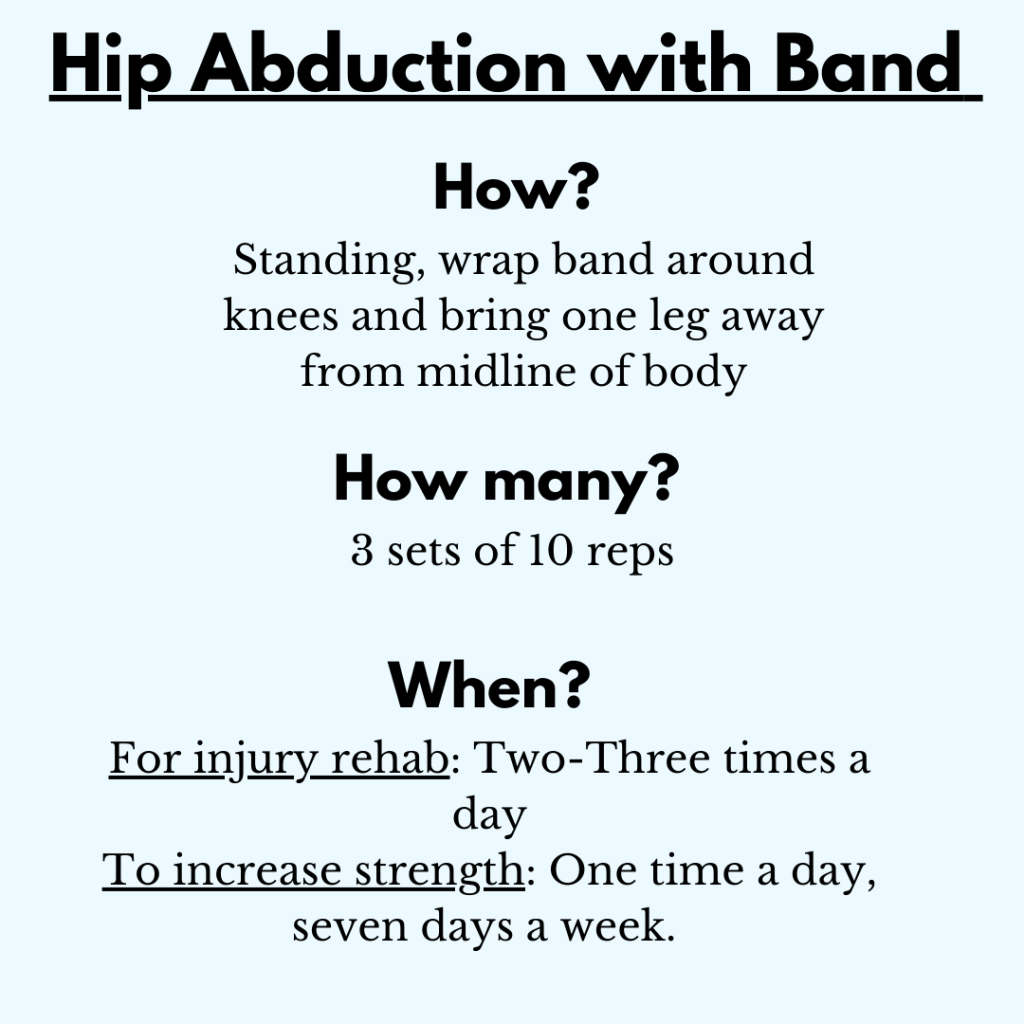 Hip Abduction with Band

How?

Standing, wrap band around knees and bring one leg away from midline of body

How many?

3 sets of 10 reps

When?

For injury rehab: Two-Three times a day
To increase strength: One time a day, seven days a week.